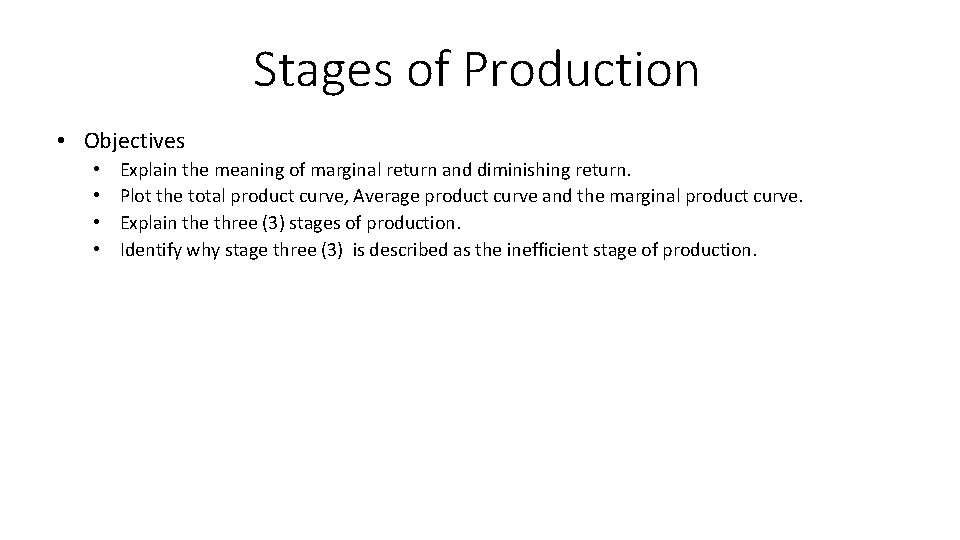 Stages of Production

• Objectives
  • Explain the meaning of marginal return and diminishing return.
  • Plot the total product curve, Average product curve and the marginal product curve.
  • Explain the three (3) stages of production.
  • Identify why stage three (3) is described as the inefficient stage of production.